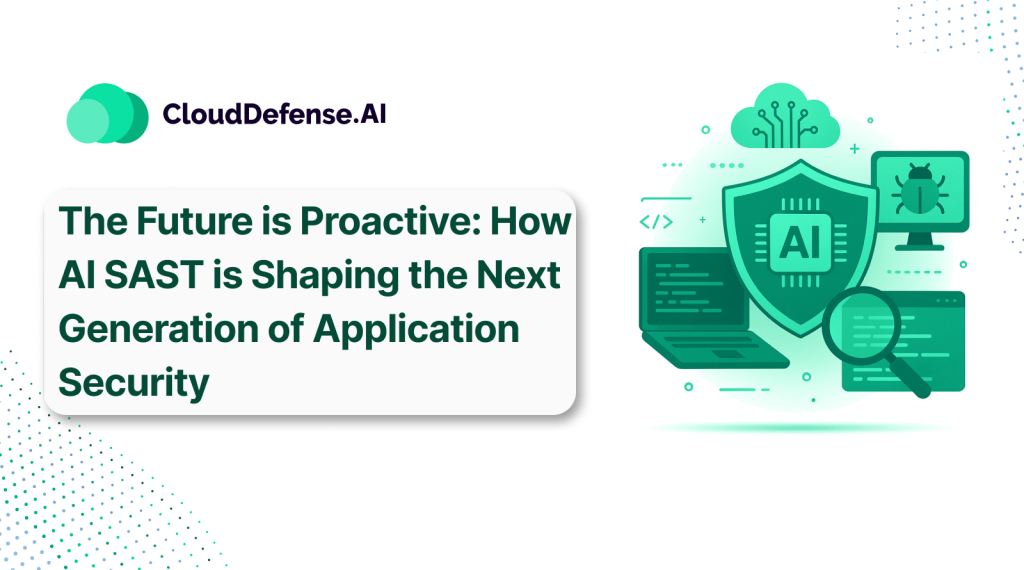 CloudDefense.AI

The Future is Proactive: How AI SAST is Shaping the Next Generation of Application Security

</>

AI